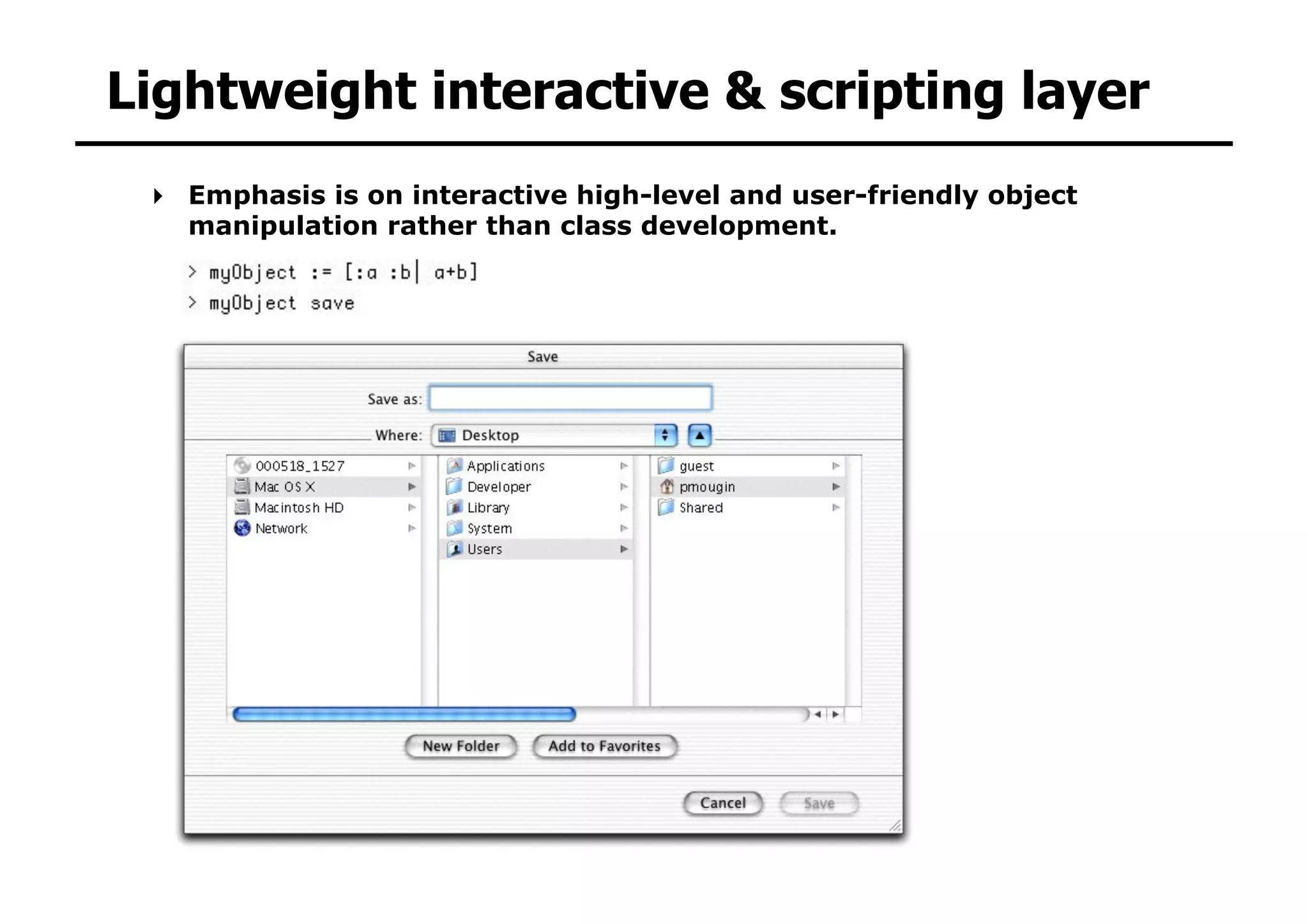 Lightweight interactive & scripting layer

Emphasis is on interactive high-level and user-friendly object manipulation rather than class development.

> myObject := [:a :b| a+b]
> myObject save

Save

Save as:

Where: Desktop

000518_1527
Mac OS X
Macintosh HD
Network

Applications
Developer
Library
System
Users

guest
pmougin
Shared

New Folder

Add to Favorites

Cancel

Save